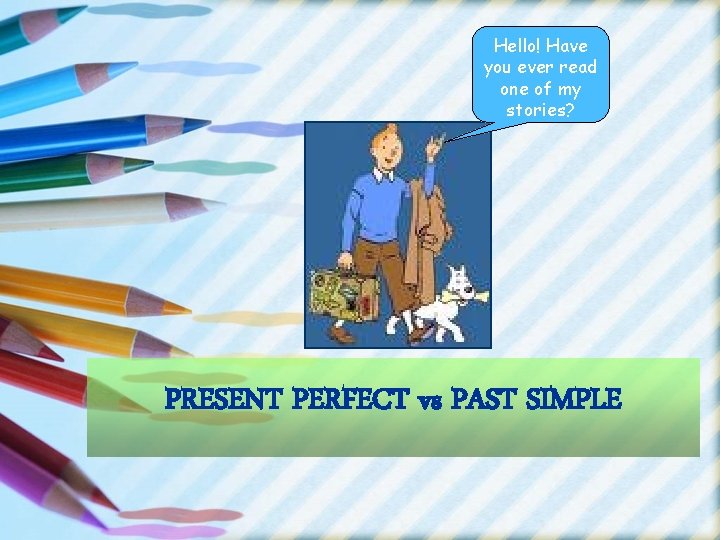 Hello! Have you ever read one of my stories?

PRESENT PERFECT vs PAST SIMPLE